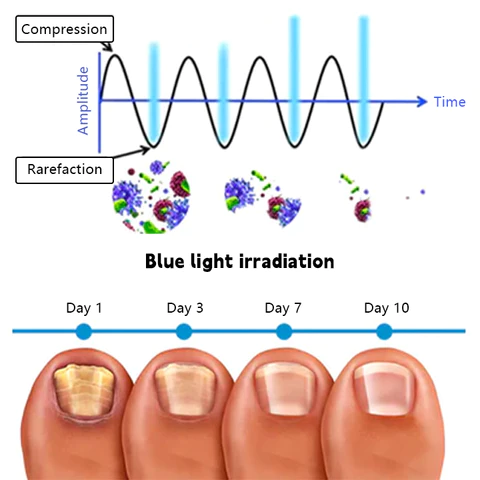 Compression

Amplitude

Time

Rarefaction

Blue light irradiation

Day 1

Day 3

Day 7

Day 10